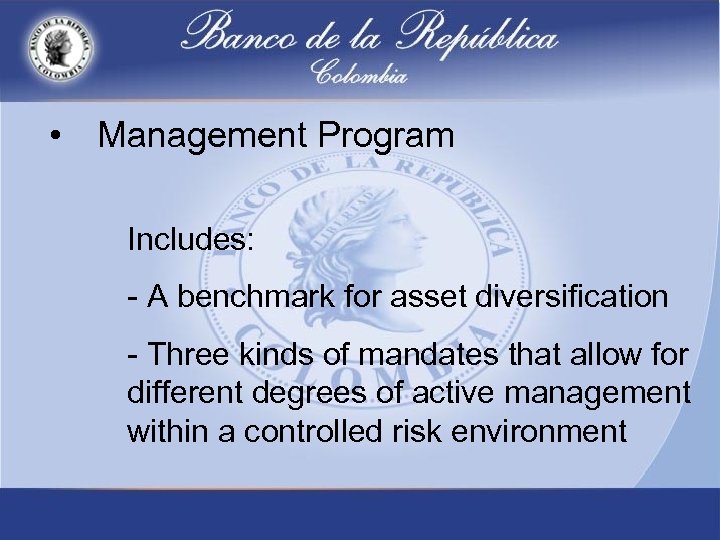 BANCO DE LA REPUBLICA COLOMBIA

Banco de la República
Colombia

• Management Program

BANCO DE LA REPUBLICA
LIBERTAD
COLOMBIA

Includes:

- A benchmark for asset diversification

- Three kinds of mandates that allow for different degrees of active management within a controlled risk environment